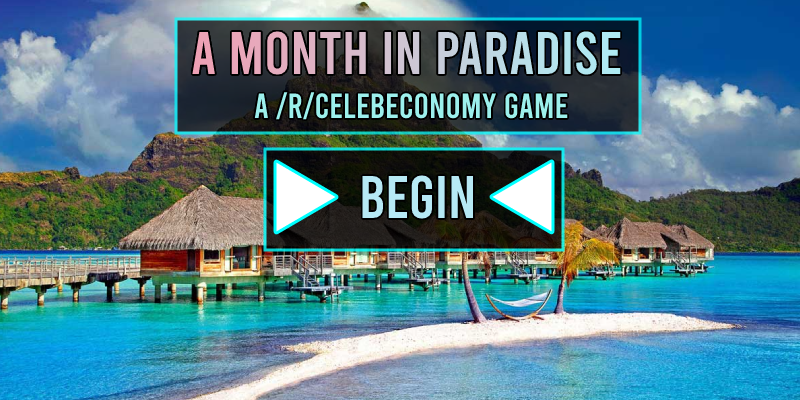 A MONTH IN PARADISE
A /R/CELEBECONOMY GAME

BEGIN